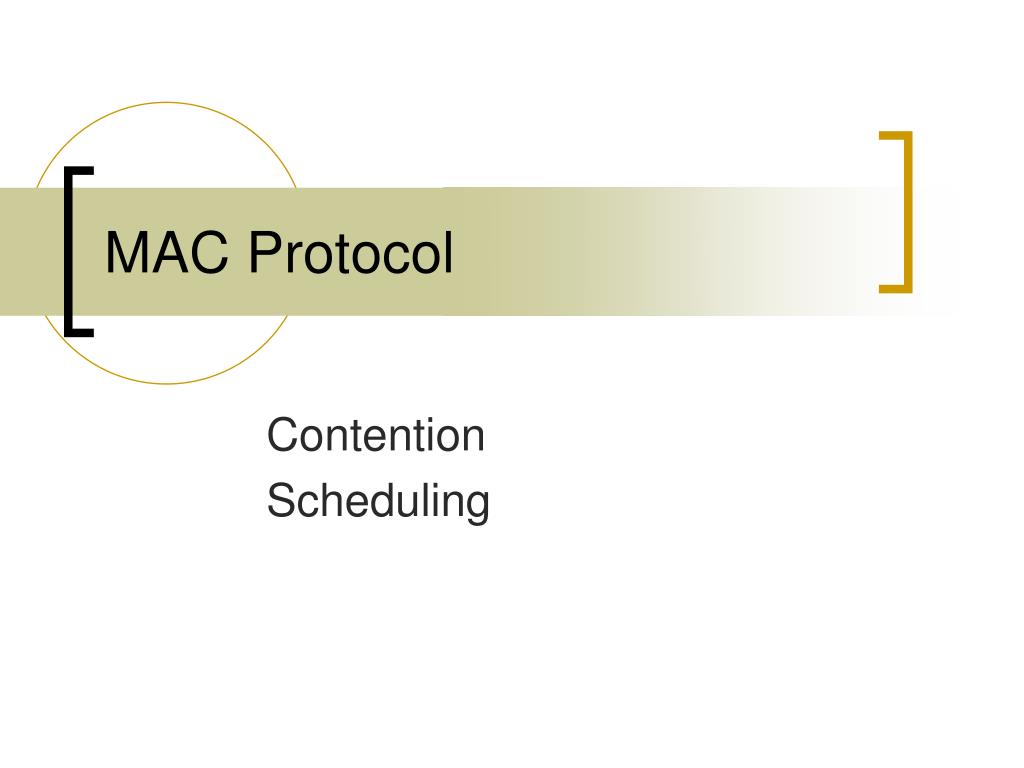 MAC Protocol

Contention
Scheduling